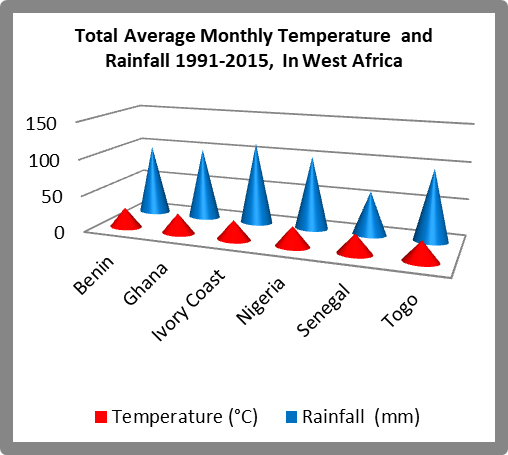 Total Average Monthly Temperature and Rainfall 1991-2015, In West Africa

150
100
50
0

Benin
Ghana
Ivory Coast
Nigeria
Senegal
Togo

Temperature (°C) Rainfall (mm)